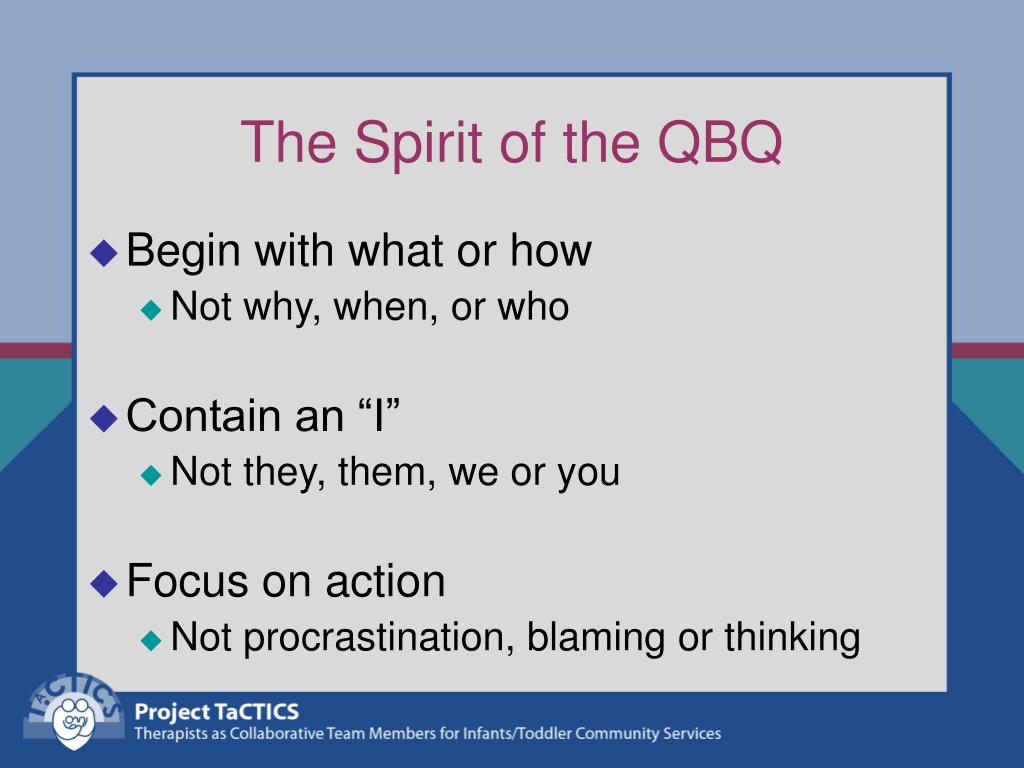 The Spirit of the QBQ

Begin with what or how

Not why, when, or who

Contain an “I”

Not they, them, we or you

Focus on action

Not procrastination, blaming or thinking

TaCTICS

Project TaCTICS

Therapists as Collaborative Team Members for Infants/Toddler Community Services